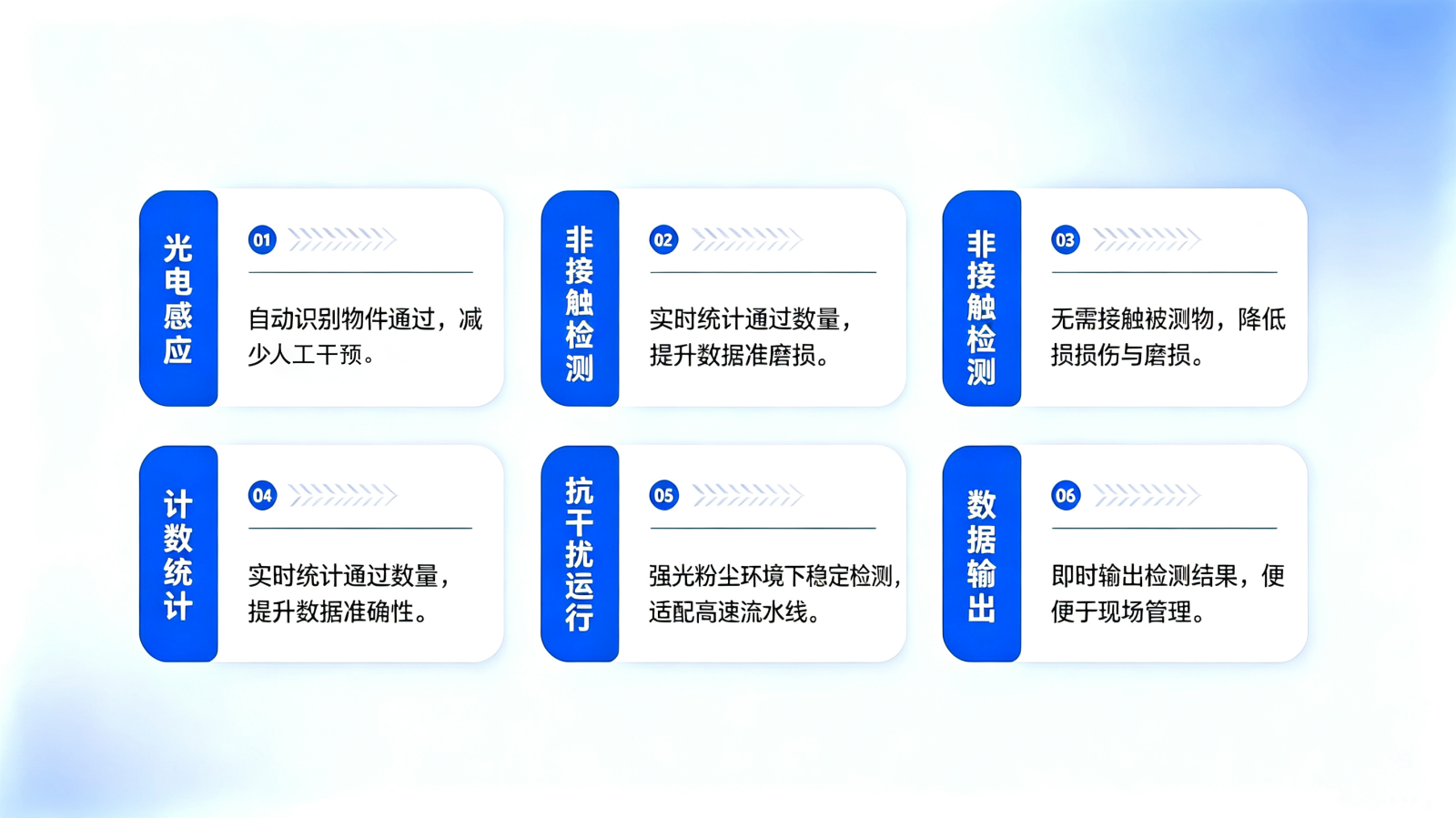 光电感应

01

自动识别物件通过，减少人工干预。

非接触检测

02

实时统计通过数量，提升数据准磨损。

非接触检测

03

无需接触被测物，降低损损伤与磨损。

计数统计

04

实时统计通过数量，提升数据准确性。

抗干扰运行

05

强光粉尘环境下稳定检测，适配高速流水线。

数据输出

06

即时输出检测结果，便便于现场管理。